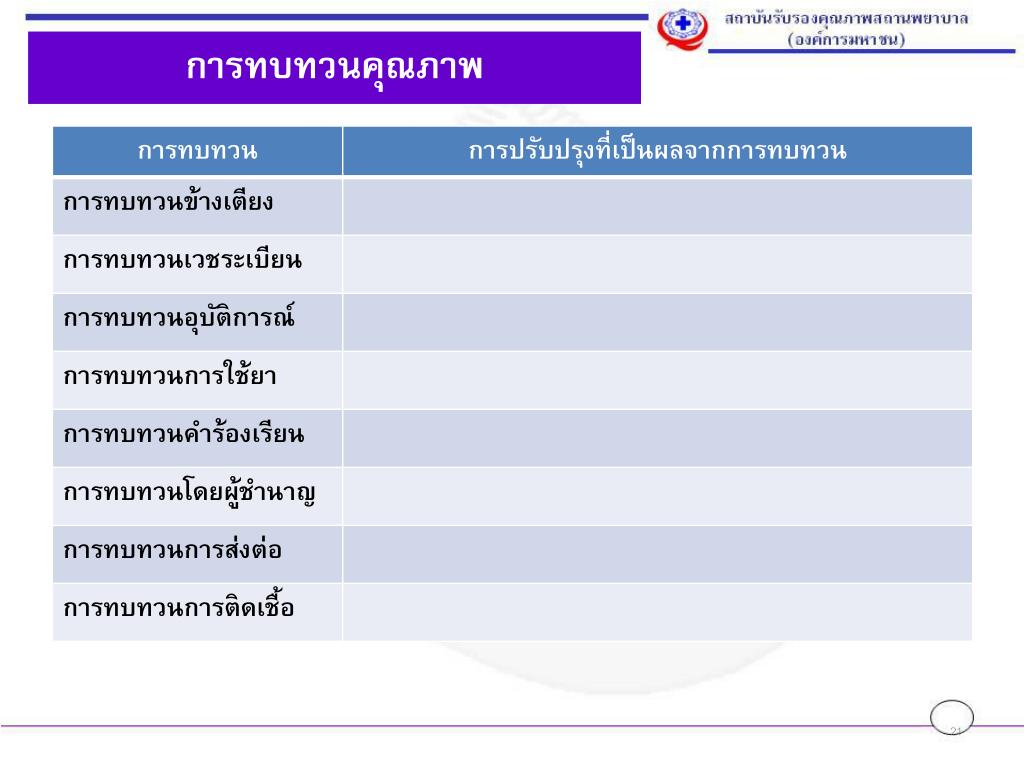 สถาบันรับรองคุณภาพสถานพยาบาล (องค์การมหาชน)

การทบทวนคุณภาพ

| การทบทวน | การปรับปรุงที่เป็นผลจากการทบทวน |
|---|---|
| การทบทวนข้างเตียง | |
| การทบทวนเวชระเบียน | |
| การทบทวนอุบัติการณ์ | |
| การทบทวนการใช้ยา | |
| การทบทวนคำร้องเรียน | |
| การทบทวนโดยผู้ชำนาญ | |
| การทบทวนการส่งต่อ | |
| การทบทวนการติดเชื้อ | |

21